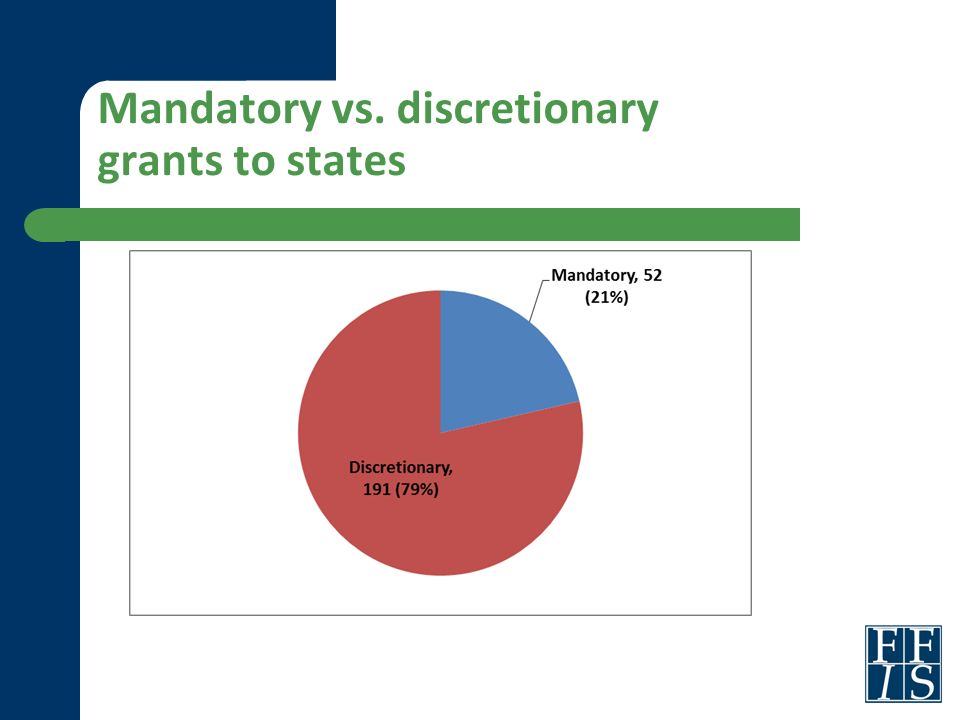 Mandatory vs. discretionary grants to states

Mandatory, 52 (21%)

Discretionary, 191 (79%)

FF
IS